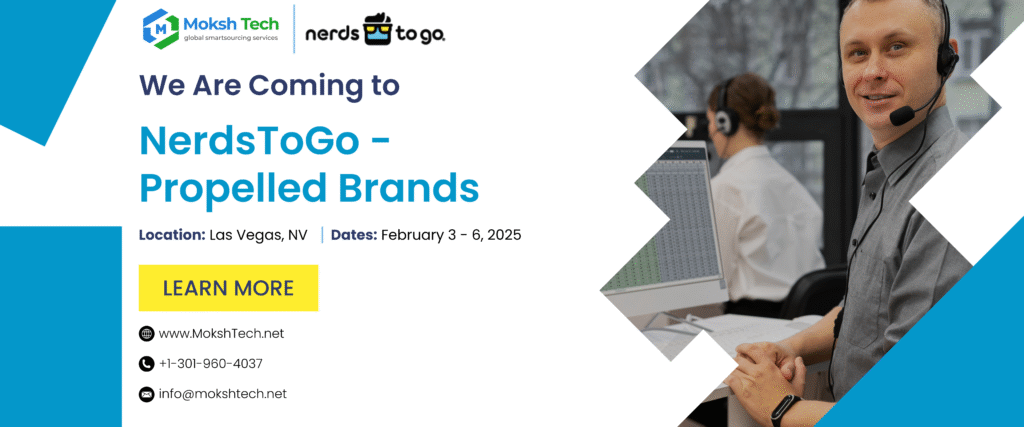 Moksh Tech
global smartsourcing services

nerds to go.

We Are Coming to

NerdsToGo - Propelled Brands

Location: Las Vegas, NV | Dates: February 3 - 6, 2025

LEARN MORE

www.MokshTech.net

+1-301-960-4037

info@mokshtech.net